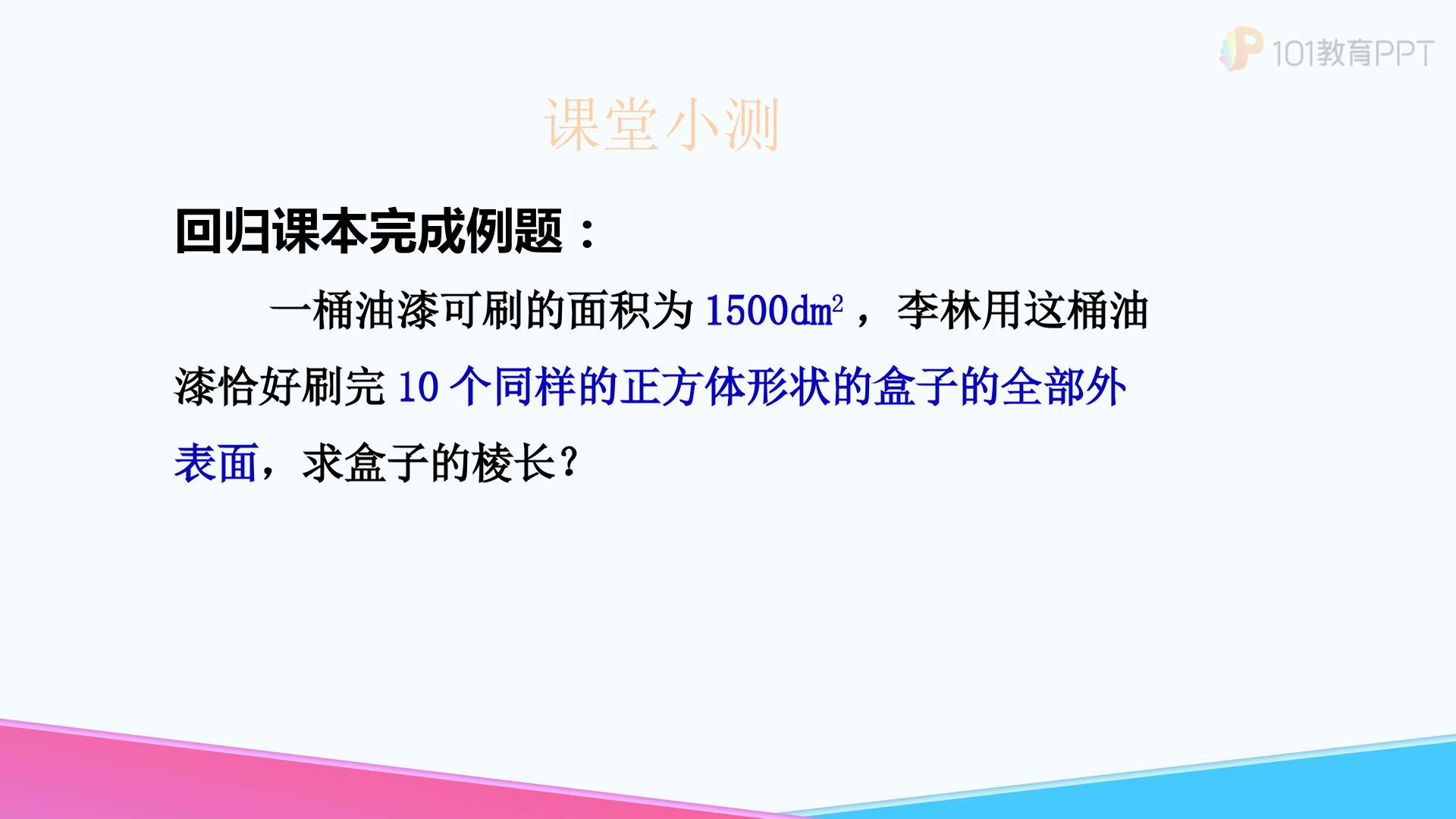 101教育PPT

课堂小测

回归课本完成例题：

一桶油漆可刷的面积为 $1500dm^2$ ，李林用这桶油漆恰好刷完 10 个同样的正方体形状的盒子的全部外表面，求盒子的棱长？